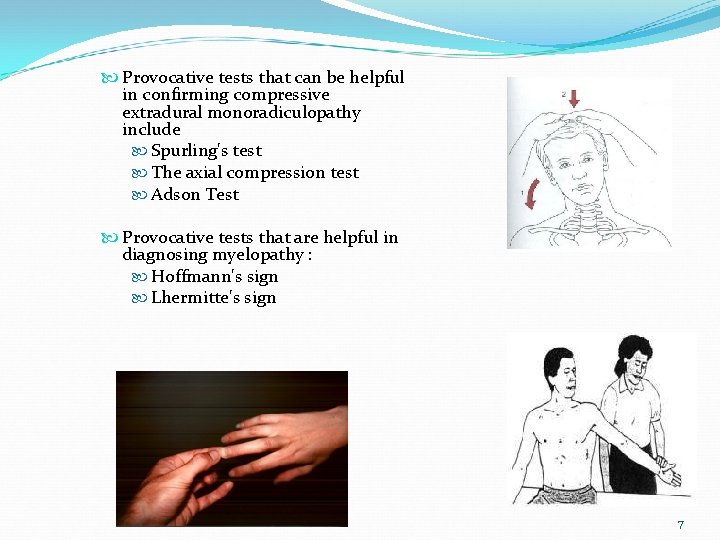 Provocative tests that can be helpful in confirming compressive extradural monoradiculopathy include

Spurling's test

The axial compression test

Adson Test

Provocative tests that are helpful in diagnosing myelopathy :

Hoffmann's sign

Lhermitte's sign

2

1

7